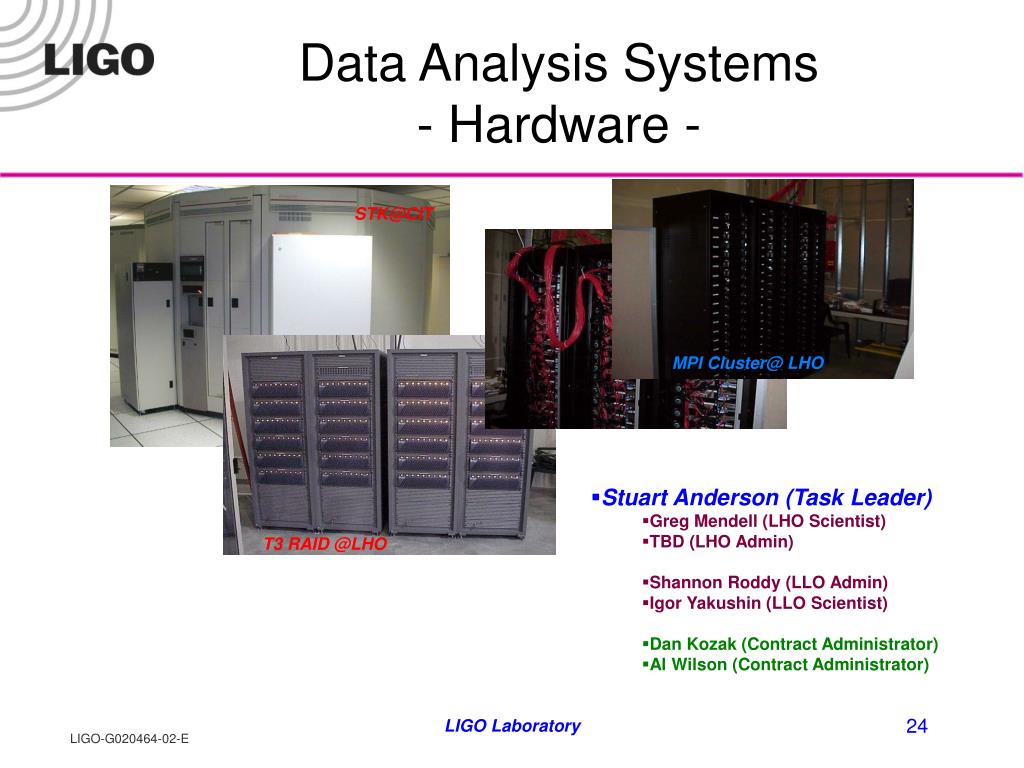 LIGO

Data Analysis Systems
- Hardware -

STK@CIT

MPI Cluster@ LHO

T3 RAID @LHO

▪Stuart Anderson (Task Leader)
▪Greg Mendell (LHO Scientist)
▪TBD (LHO Admin)

▪Shannon Roddy (LLO Admin)
▪Igor Yakushin (LLO Scientist)

▪Dan Kozak (Contract Administrator)
▪Al Wilson (Contract Administrator)

LIGO-G020464-02-E

LIGO Laboratory

24